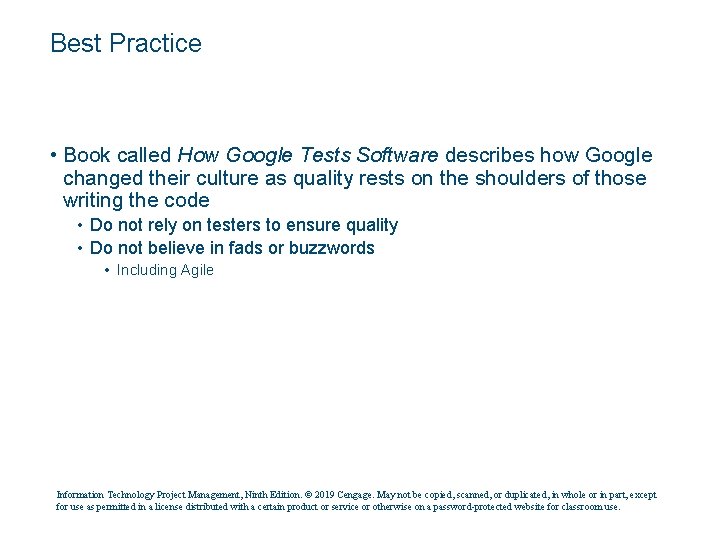 Best Practice

• Book called How Google Tests Software describes how Google changed their culture as quality rests on the shoulders of those writing the code

• Do not rely on testers to ensure quality

• Do not believe in fads or buzzwords

• Including Agile

Information Technology Project Management, Ninth Edition. © 2019 Cengage. May not be copied, scanned, or duplicated, in whole or in part, except for use as permitted in a license distributed with a certain product or service or otherwise on a password-protected website for classroom use.